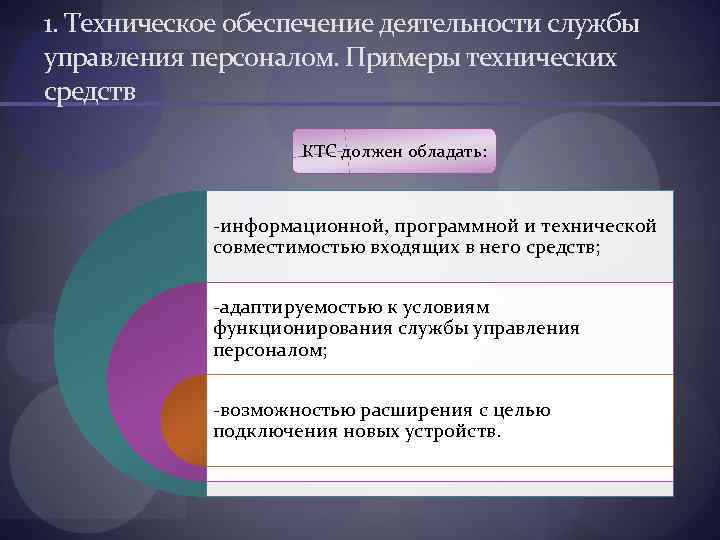 1. Техническое обеспечение деятельности службы управления персоналом. Примеры технических средств

КТС должен обладать:

-информационной, программной и технической совместимостью входящих в него средств;

-адаптируемостью к условиям функционирования службы управления персоналом;

-возможностью расширения с целью подключения новых устройств.